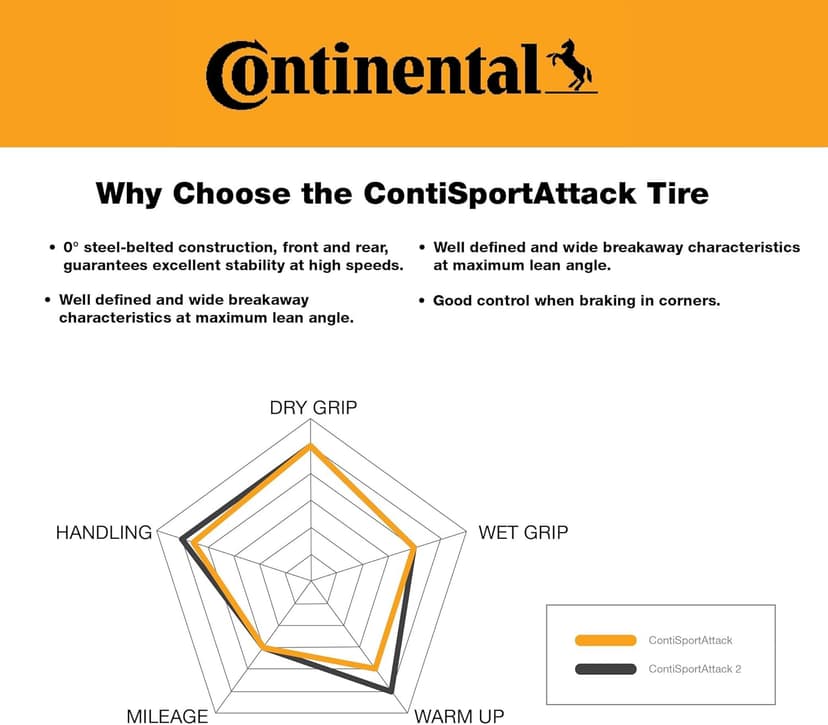 Continental

Why Choose the ContiSportAttack Tire

• 0° steel-belted construction, front and rear, guarantees excellent stability at high speeds.

• Well defined and wide breakaway characteristics at maximum lean angle.

• Well defined and wide breakaway characteristics at maximum lean angle.

• Good control when braking in corners.

DRY GRIP
WET GRIP
WARM UP
MILEAGE
HANDLING

ContiSportAttack
ContiSportAttack 2